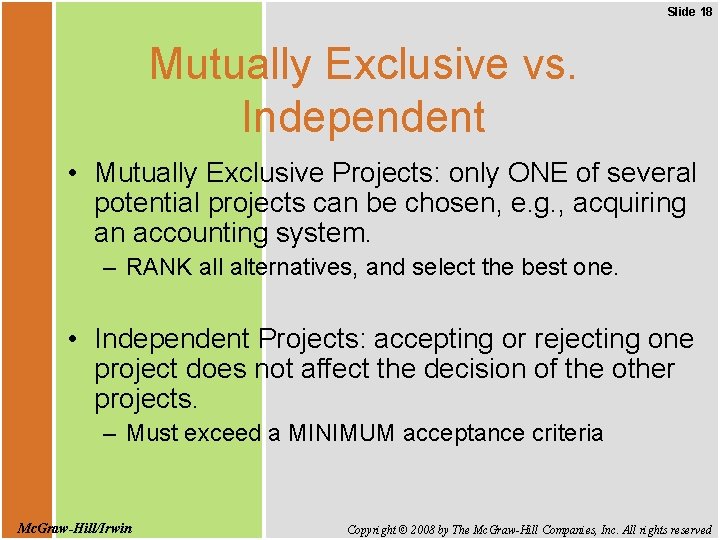 Slide 18

Mutually Exclusive vs. Independent

• Mutually Exclusive Projects: only ONE of several potential projects can be chosen, e.g., acquiring an accounting system.
– RANK all alternatives, and select the best one.

• Independent Projects: accepting or rejecting one project does not affect the decision of the other projects.
– Must exceed a MINIMUM acceptance criteria

McGraw-Hill/Irwin

Copyright © 2008 by The McGraw-Hill Companies, Inc. All rights reserved